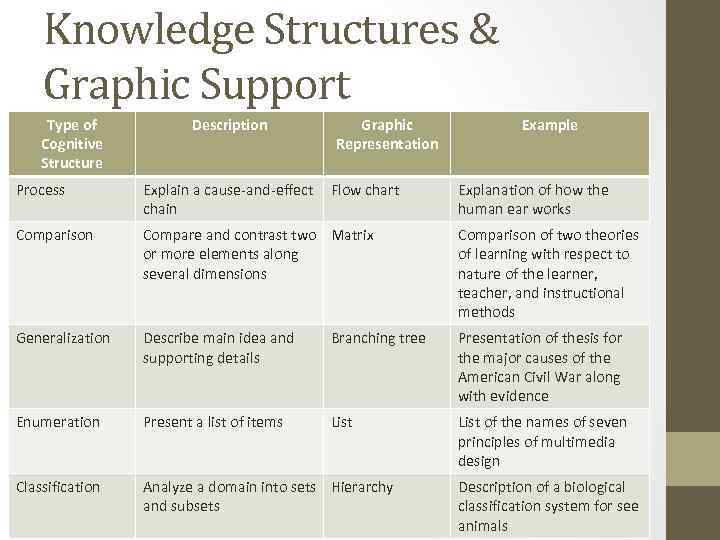 Knowledge Structures & Graphic Support

| Type of Cognitive Structure | Description | Graphic Representation | Example |
|---|---|---|---|
| Process | Explain a cause-and-effect chain | Flow chart | Explanation of how the human ear works |
| Comparison | Compare and contrast two or more elements along several dimensions | Matrix | Comparison of two theories of learning with respect to nature of the learner, teacher, and instructional methods |
| Generalization | Describe main idea and supporting details | Branching tree | Presentation of thesis for the major causes of the American Civil War along with evidence |
| Enumeration | Present a list of items | List | List of the names of seven principles of multimedia design |
| Classification | Analyze a domain into sets and subsets | Hierarchy | Description of a biological classification system for see animals |